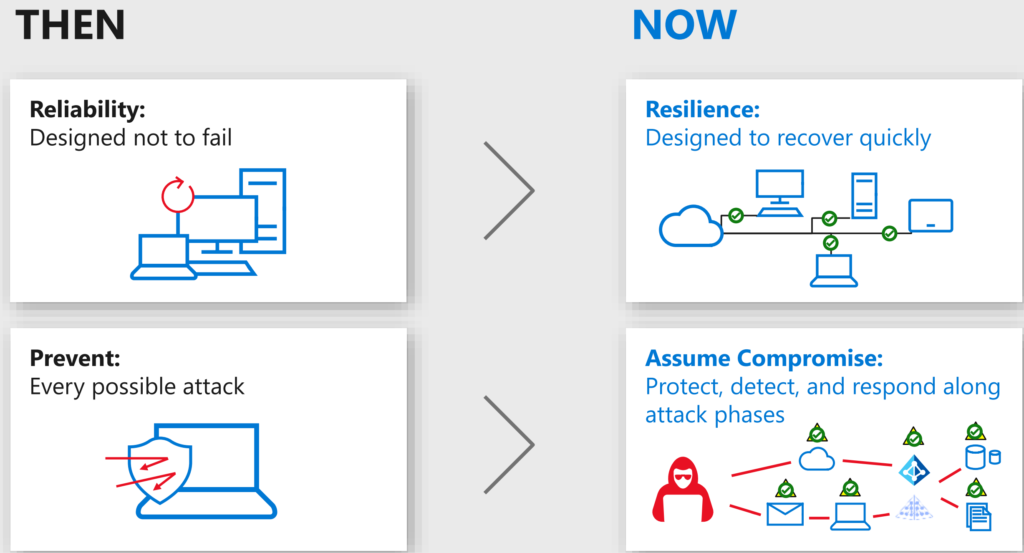 THEN

Reliability:
Designed not to fail

Prevent:
Every possible attack

NOW

Resilience:
Designed to recover quickly

Assume Compromise:
Protect, detect, and respond along attack phases